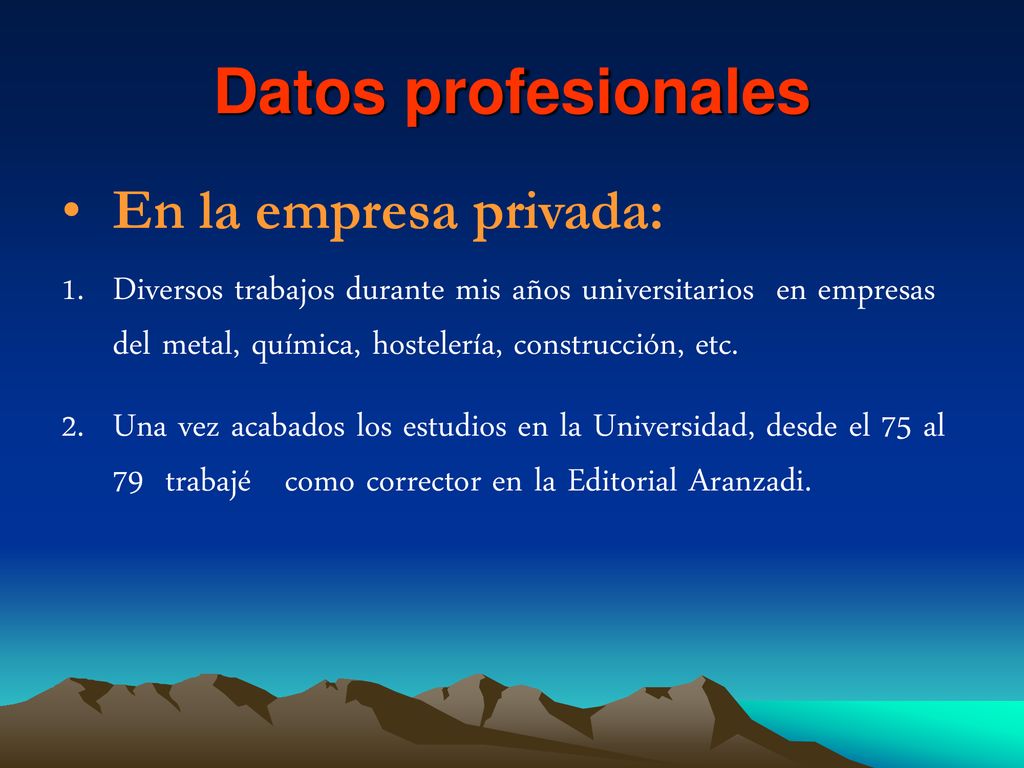 Datos profesionales

• En la empresa privada:

1. Diversos trabajos durante mis años universitarios en empresas del metal, química, hostelería, construcción, etc.

2. Una vez acabados los estudios en la Universidad, desde el 75 al 79 trabajé como corrector en la Editorial Aranzadi.